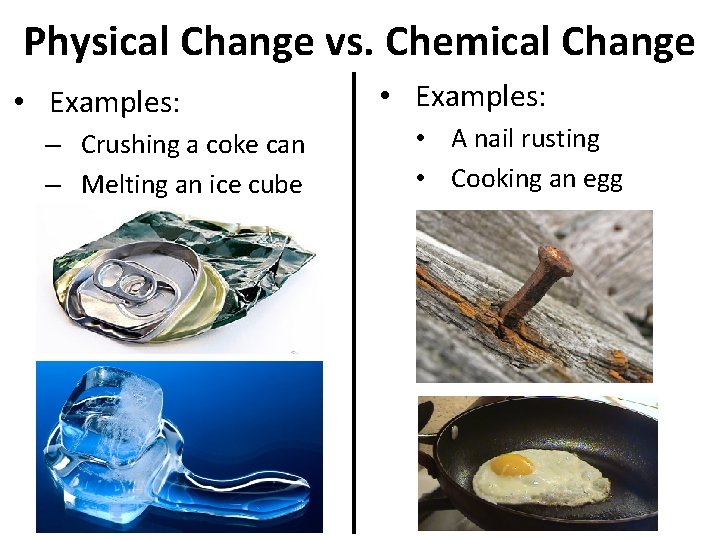 Physical Change vs. Chemical Change

• Examples:
– Crushing a coke can
– Melting an ice cube

• Examples:
• A nail rusting
• Cooking an egg